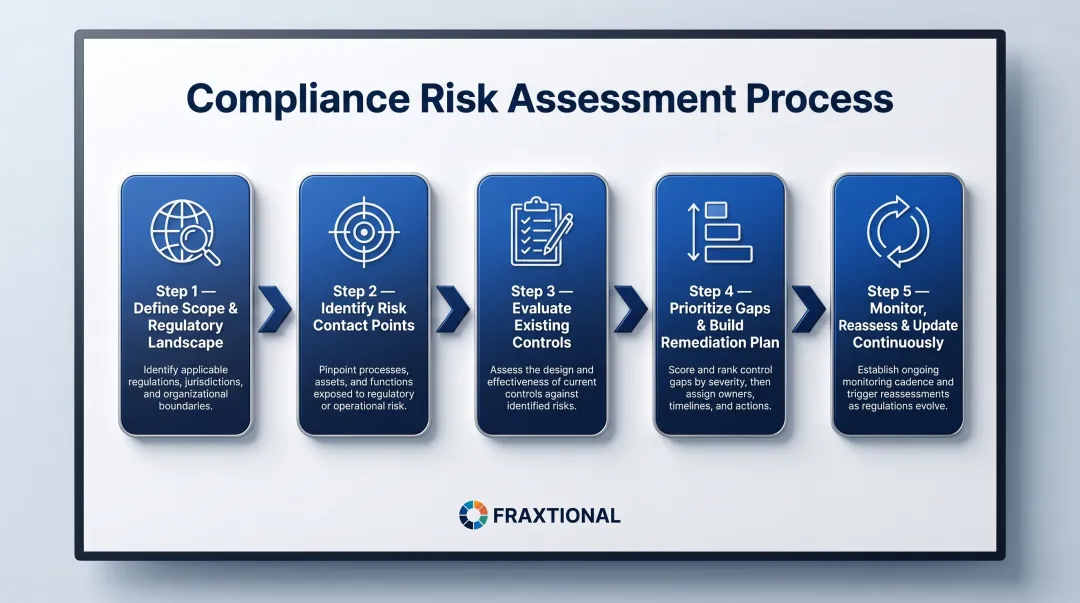 Compliance Risk Assessment Process

Step 1 — Define Scope & Regulatory Landscape

Identify applicable regulations, jurisdictions, and organizational boundaries.

Step 2 — Identify Risk Contact Points

Pinpoint processes, assets, and functions exposed to regulatory or operational risk.

Step 3 — Evaluate Existing Controls

Assess the design and effectiveness of current controls against identified risks.

Step 4 — Prioritize Gaps & Build Remediation Plan

Score and rank control gaps by severity, then assign owners, timelines, and actions.

Step 5 — Monitor, Reassess & Update Continuously

Establish ongoing monitoring cadence and trigger reassessments as regulations evolve.

FRAXTIONAL